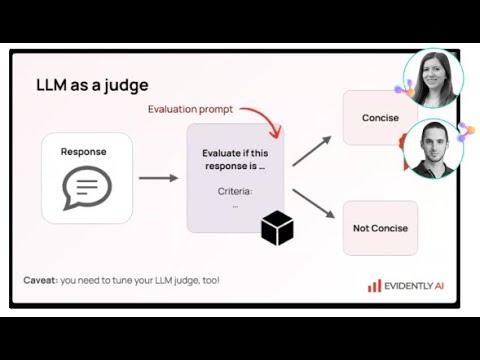 LLM as a judge

Evaluation prompt

Response

Evaluate if this response is ...

Criteria:
...

Concise

Not Concise

Caveat: you need to tune your LLM judge, too!

EVIDENTLY AI